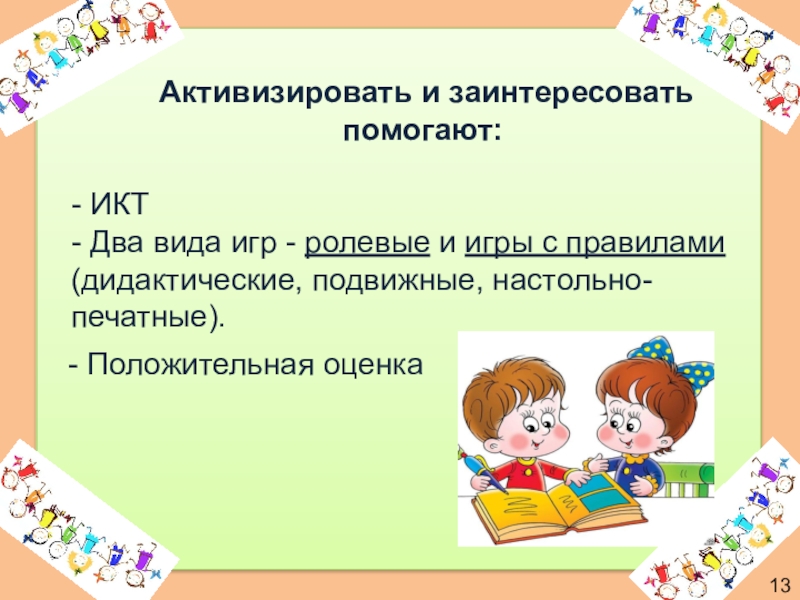 Активизировать и заинтересовать помогают:

- ИКТ
- Два вида игр - ролевые и игры с правилами (дидактические, подвижные, настольно-печатные).

- Положительная оценка

13